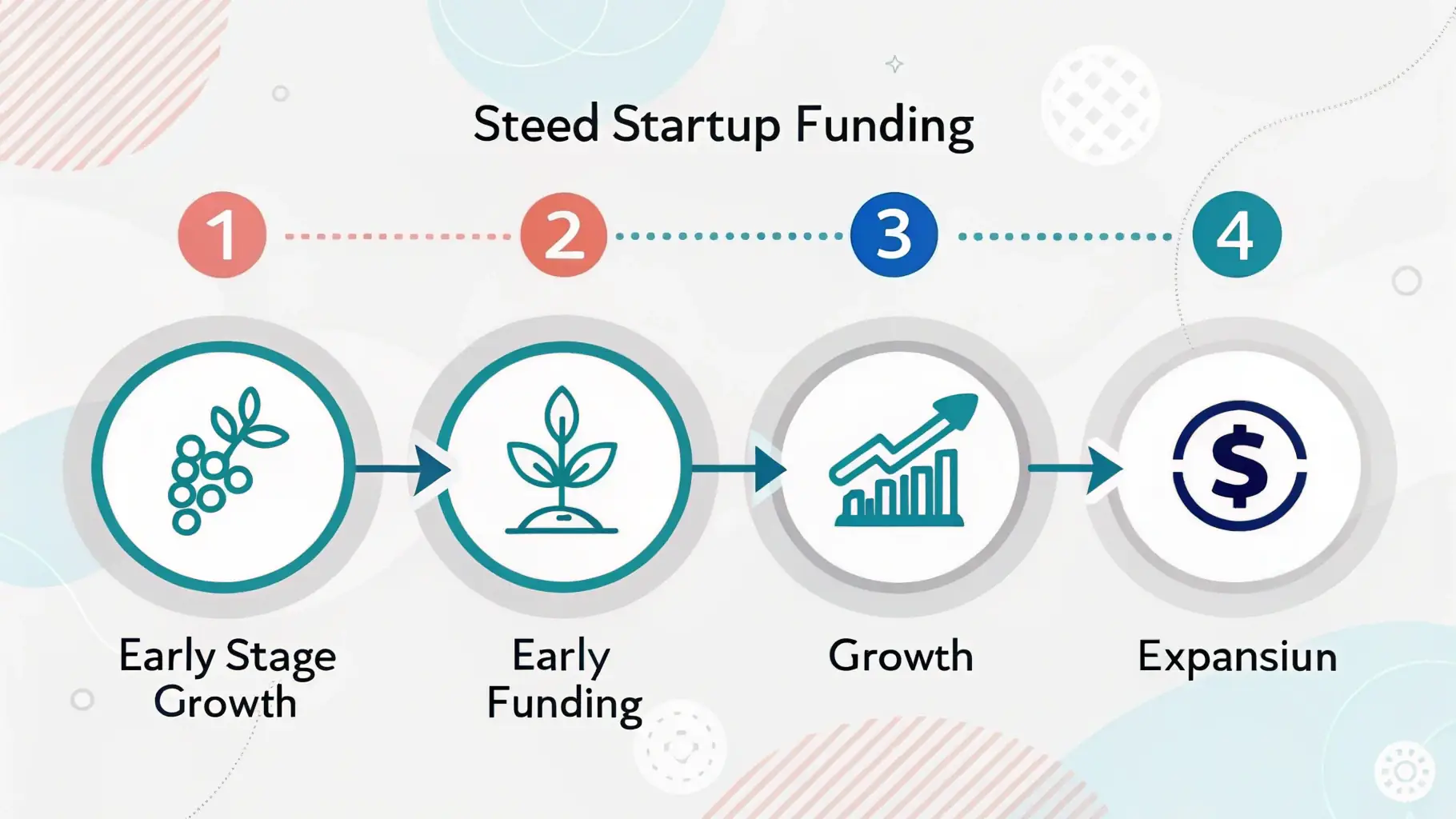 Steed Startup Funding

1

2

3

4

$

Early Stage Growth

Early Funding

Growth

Expansiun